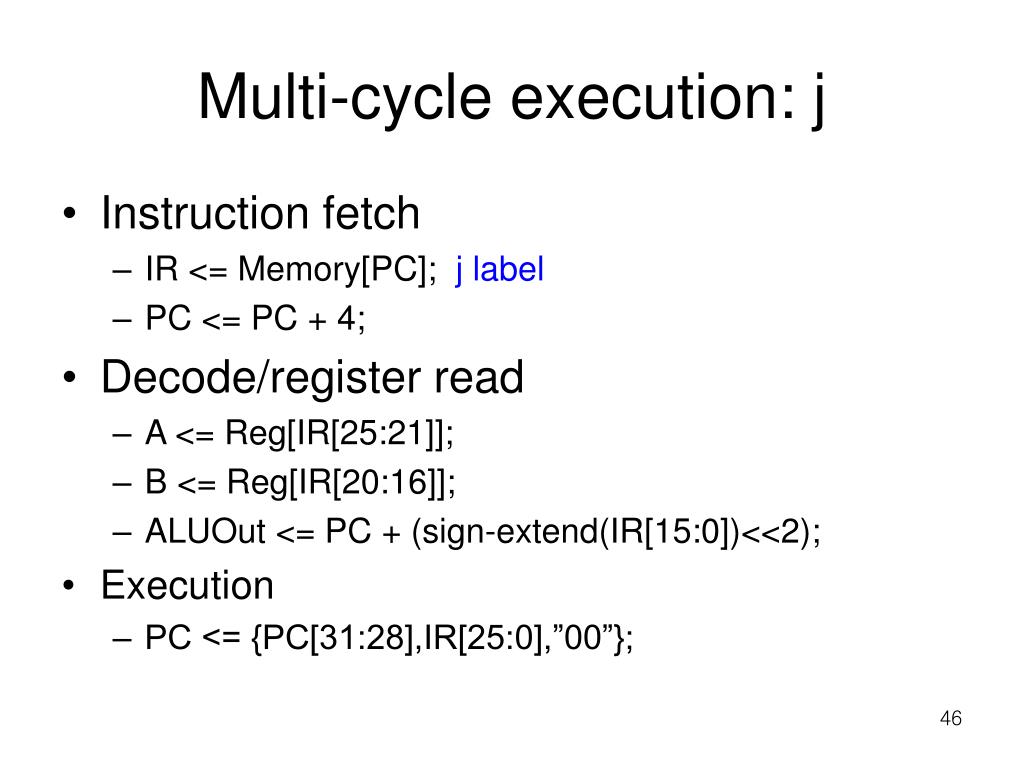 Multi-cycle execution: j

• Instruction fetch
– IR <= Memory[PC]; j label
– PC <= PC + 4;

• Decode/register read
– A <= Reg[IR[25:21]];
– B <= Reg[IR[20:16]];
– ALUOut <= PC + (sign-extend(IR[15:0])<<2);

• Execution
– PC <= {PC[31:28],IR[25:0],”00”};

46